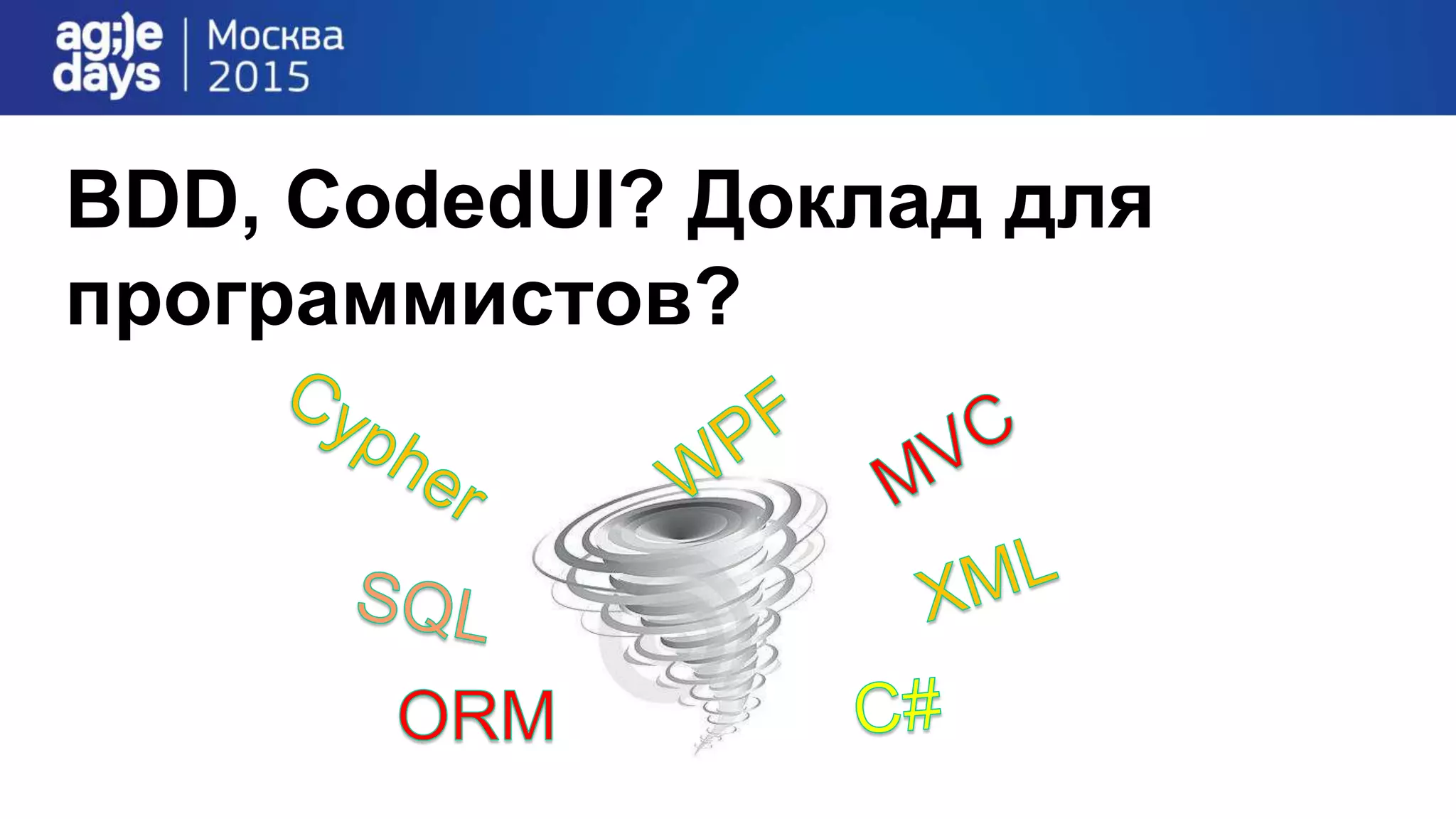 ag;)e days | Москва 2015

BDD, CodedUI? Доклад для программистов?

Cypher

WPF

MVC

SQL

XML

ORM

C#